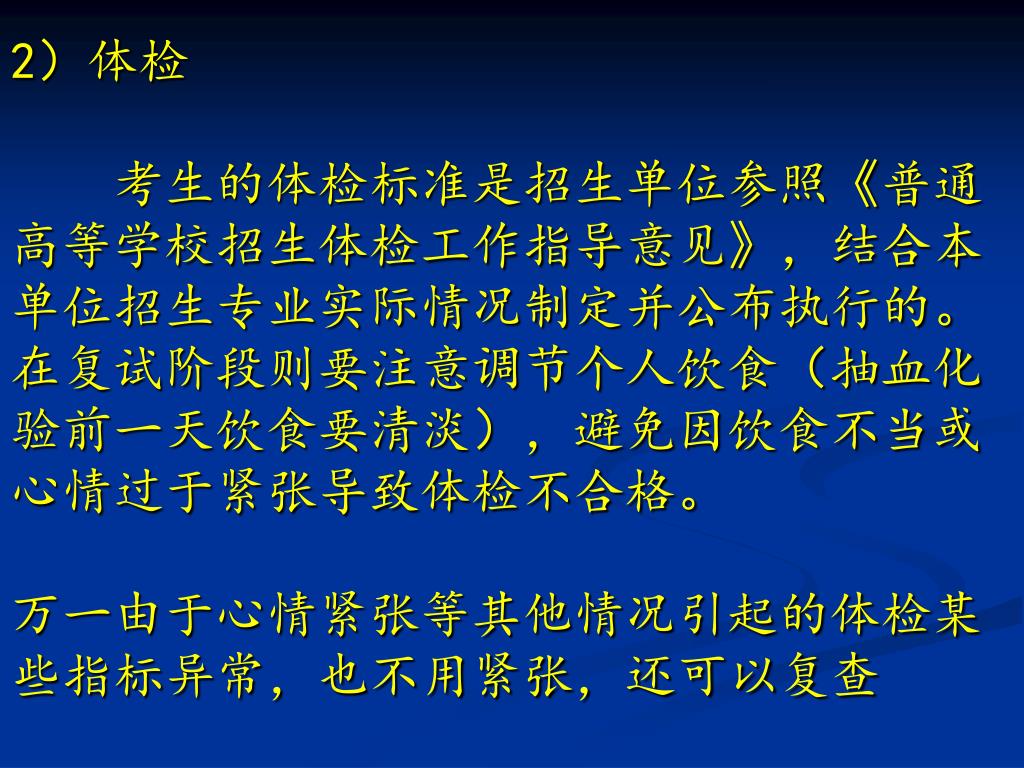 2）体检

考生的体检标准是招生单位参照《普通高等学校招生体检工作指导意见》，结合本单位招生专业实际情况制定并公布执行的。在复试阶段则要注意调节个人饮食（抽血化验前一天饮食要清淡），避免因饮食不当或心情过于紧张导致体检不合格。

万一由于心情紧张等其他情况引起的体检某些指标异常，也不用紧张，还可以复查